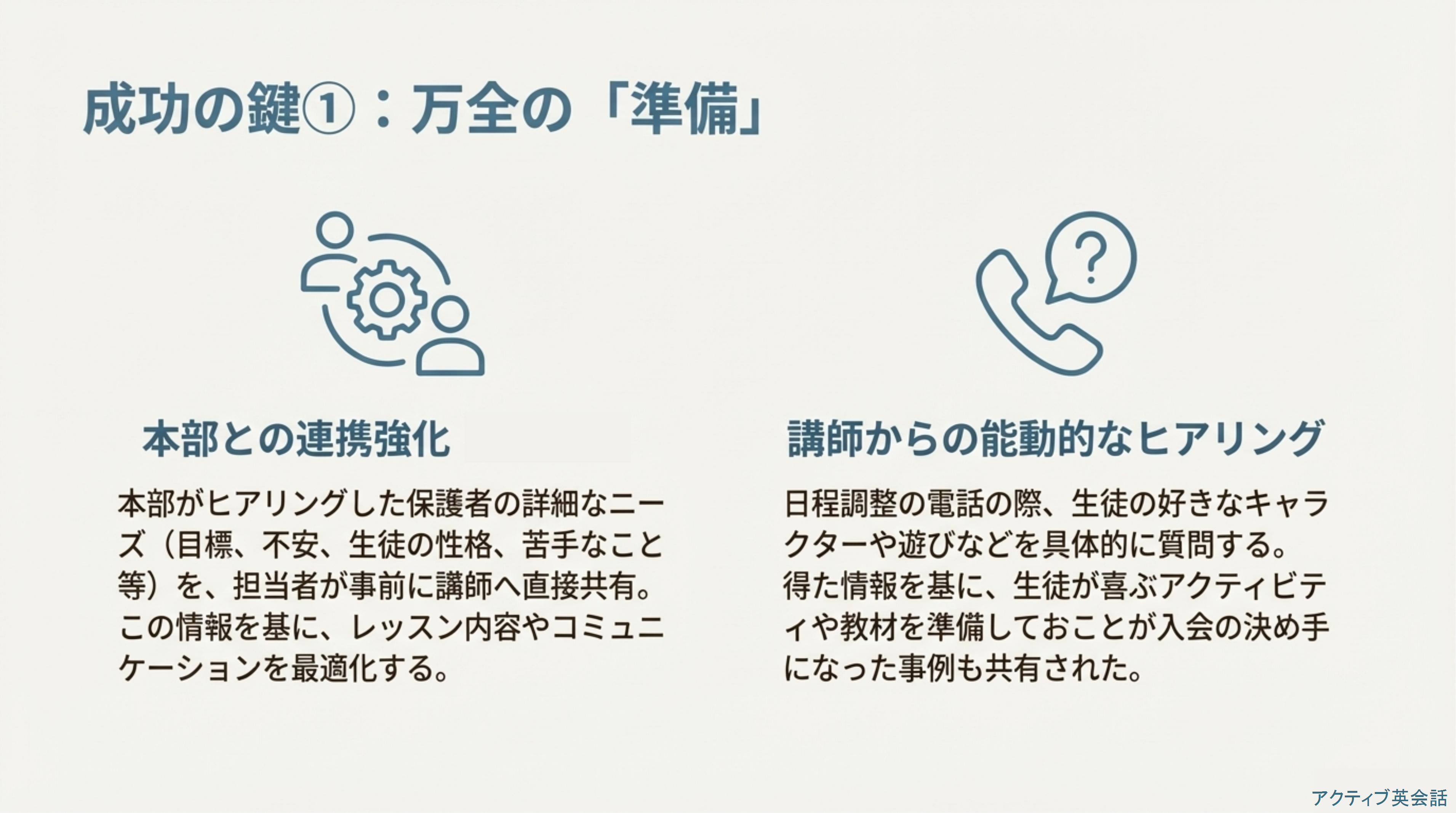 成功の鍵①：万全の「準備」

本部との連携強化

本部がヒアリングした保護者の詳細なニーズ（目標、不安、生徒の性格、苦手なこと等）を、担当者が事前に講師へ直接共有。この情報を基に、レッスン内容やコミュニケーションを最適化する。

講師からの能動的なヒアリング

日程調整の電話の際、生徒の好きなキャラクターや遊びなどを具体的に質問する。得た情報を基に、生徒が喜ぶアクティビティや教材を準備しておことが入会の決め手になった事例も共有された。

アクティブ英会話